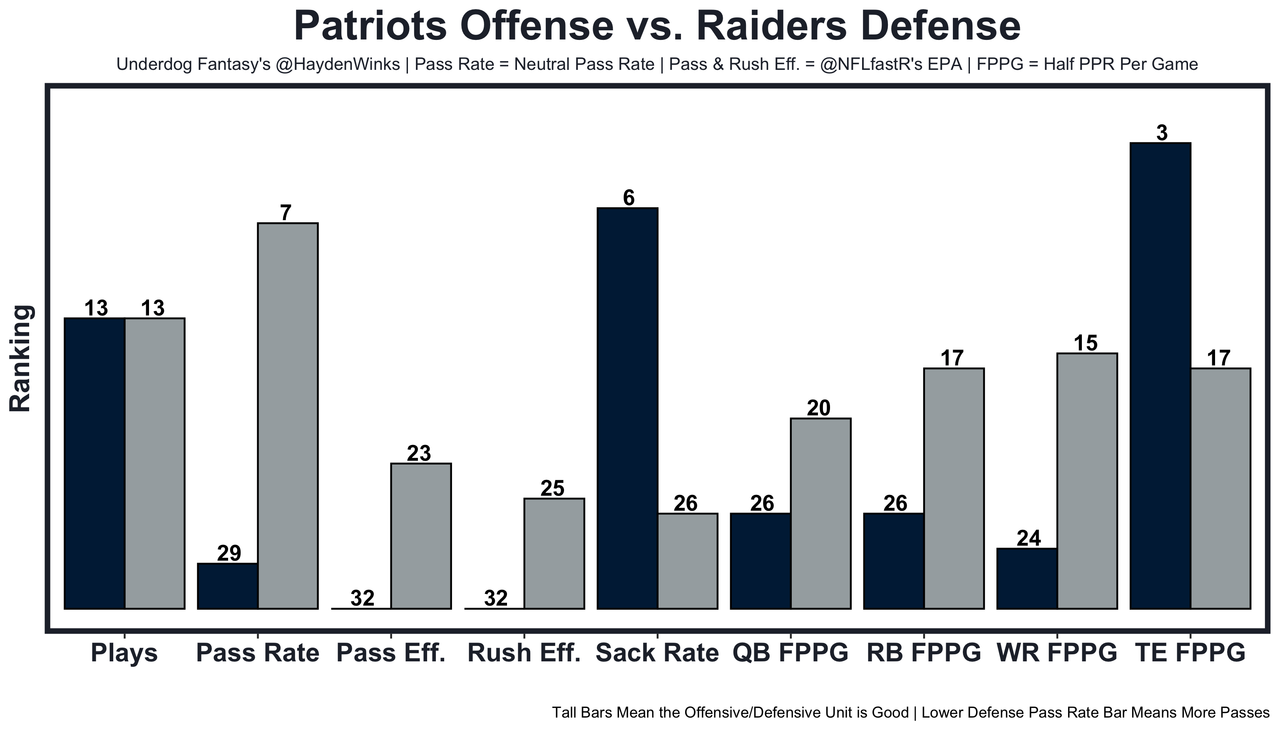 Patriots Offense vs. Raiders Defense

Underdog Fantasy's @HaydenWinks | Pass Rate = Neutral Pass Rate | Pass & Rush Eff. = @NFLfastR's EPA | FPPG = Half PPR Per Game

Ranking

13 13
29 7
32 23
32 25
6 26
26 20
26 17
24 15
3 17

Plays
Pass Rate
Pass Eff.
Rush Eff.
Sack Rate
QB FPPG
RB FPPG
WR FPPG
TE FPPG

Tall Bars Mean the Offensive/Defensive Unit is Good | Lower Defense Pass Rate Bar Means More Passes